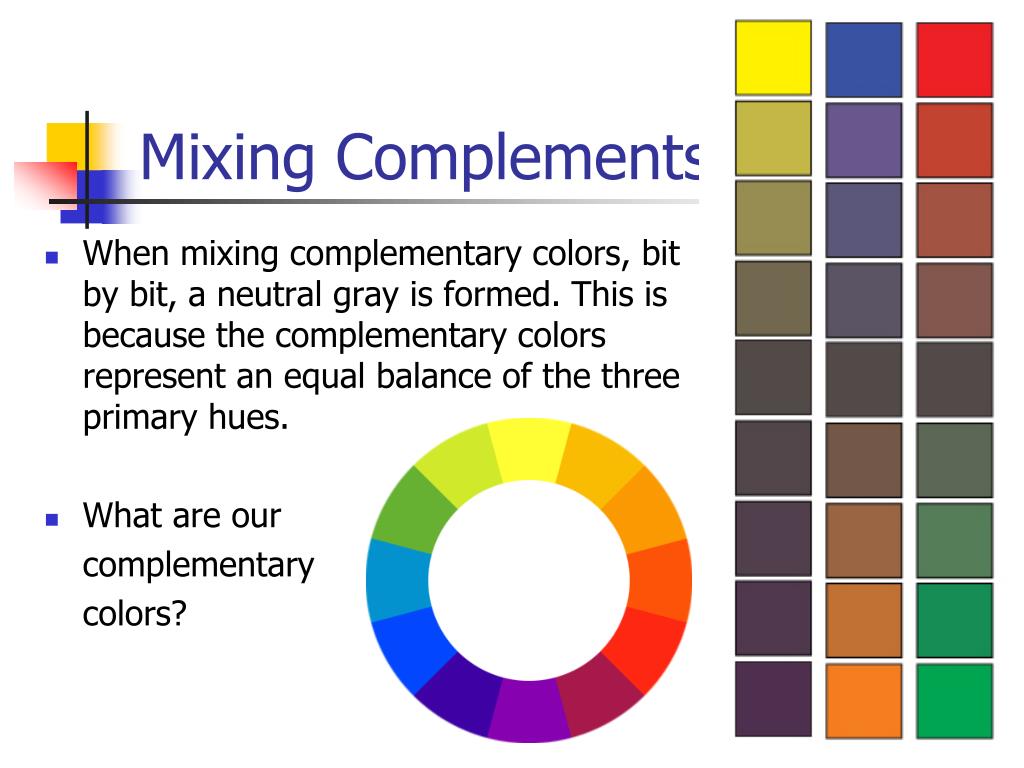 Mixing Complements

When mixing complementary colors, bit by bit, a neutral gray is formed. This is because the complementary colors represent an equal balance of the three primary hues.

What are our complementary colors?